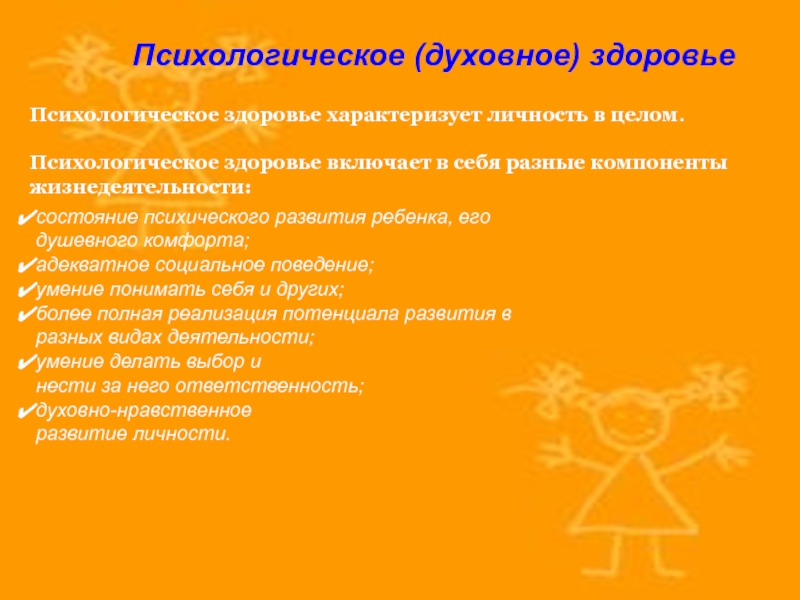 Психологическое (духовное) здоровье

Психологическое здоровье характеризует личность в целом.

Психологическое здоровье включает в себя разные компоненты жизнедеятельности:

✔состояние психического развития ребенка, его душевного комфорта;
✔адекватное социальное поведение;
✔умение понимать себя и других;
✔более полная реализация потенциала развития в разных видах деятельности;
✔умение делать выбор и нести за него ответственность;
✔духовно-нравственное развитие личности.